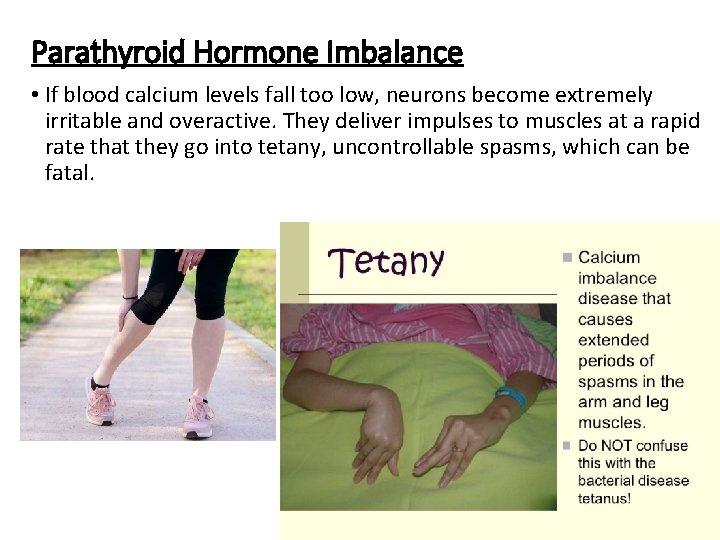 Parathyroid Hormone Imbalance

• If blood calcium levels fall too low, neurons become extremely irritable and overactive. They deliver impulses to muscles at a rapid rate that they go into tetany, uncontrollable spasms, which can be fatal.

Tetany

▪ Calcium imbalance disease that causes extended periods of spasms in the arm and leg muscles.
▪ Do NOT confuse this with the bacterial disease tetanus!